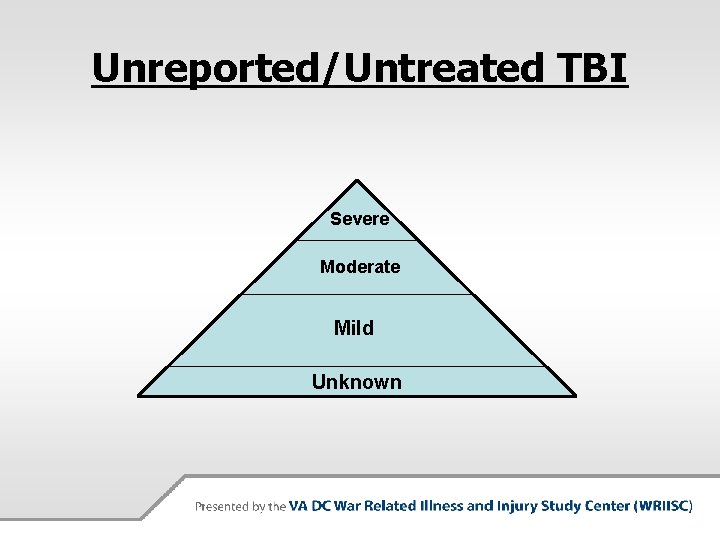 Unreported/Untreated TBI

Severe

Moderate

Mild

Unknown

Presented by the VA DC War Related Illness and Injury Study Center (WRIISC)